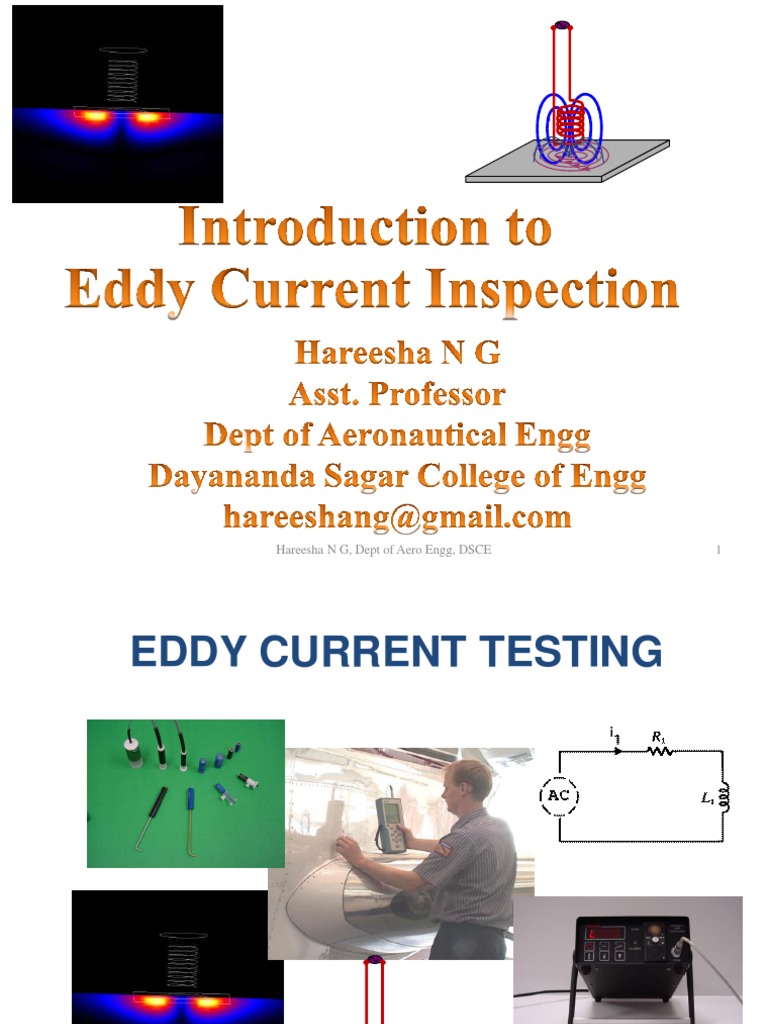 Introduction to Eddy Current Inspection

Hareesha N G
Asst. Professor
Dept of Aeronautical Engg
Dayananda Sagar College of Engg
hareeshang@gmail.com

Hareesha N G, Dept of Aero Engg, DSCE

1

EDDY CURRENT TESTING

$i_1$

$R_1$

AC

$L_1$